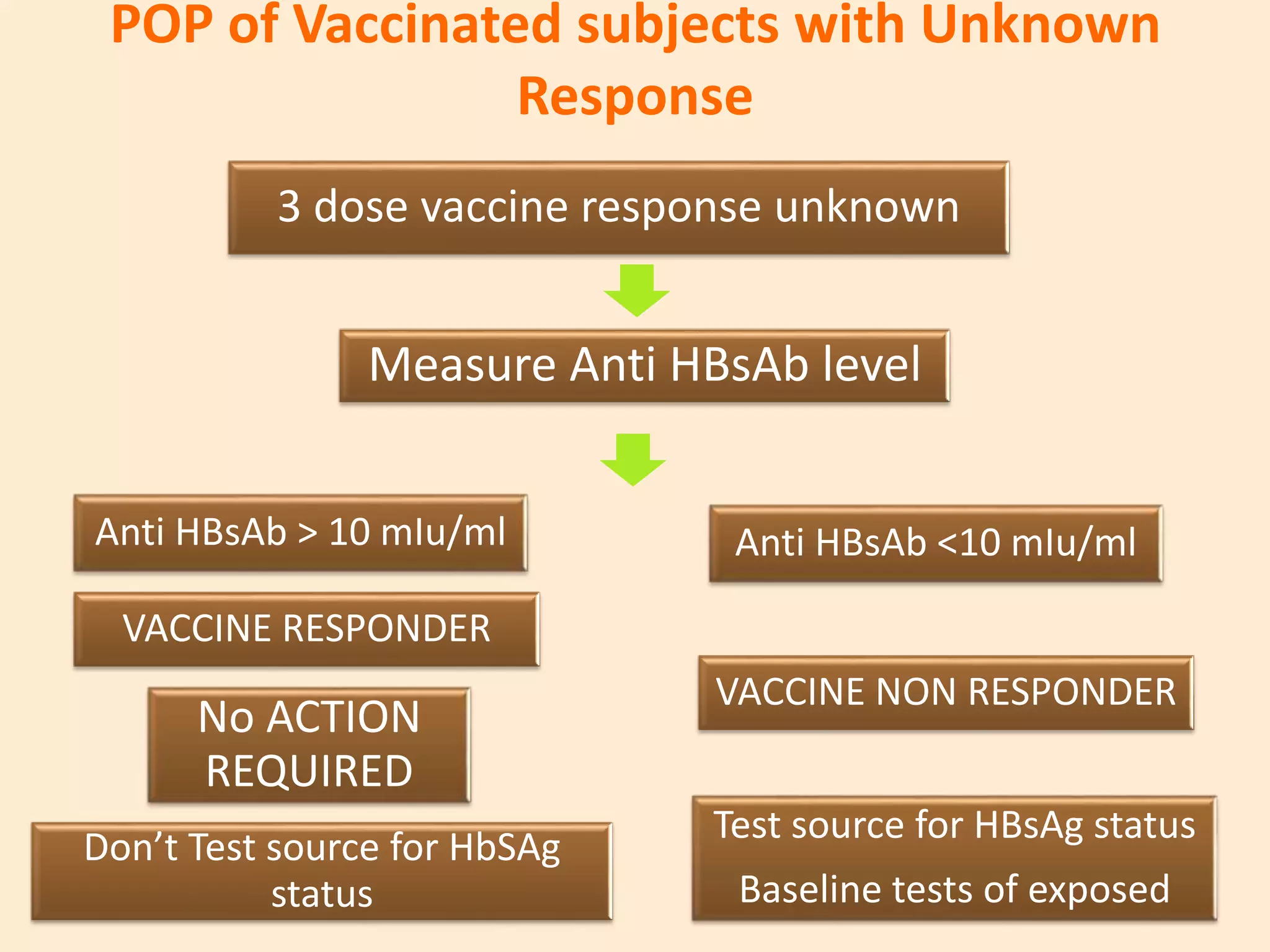 POP of Vaccinated subjects with Unknown Response

3 dose vaccine response unknown

Measure Anti HBsAb level

Anti HBsAb > 10 mIu/ml

VACCINE RESPONDER

No ACTION REQUIRED

Don't Test source for HbSAg status

Anti HBsAb <10 mIu/ml

VACCINE NON RESPONDER

Test source for HBsAg status

Baseline tests of exposed